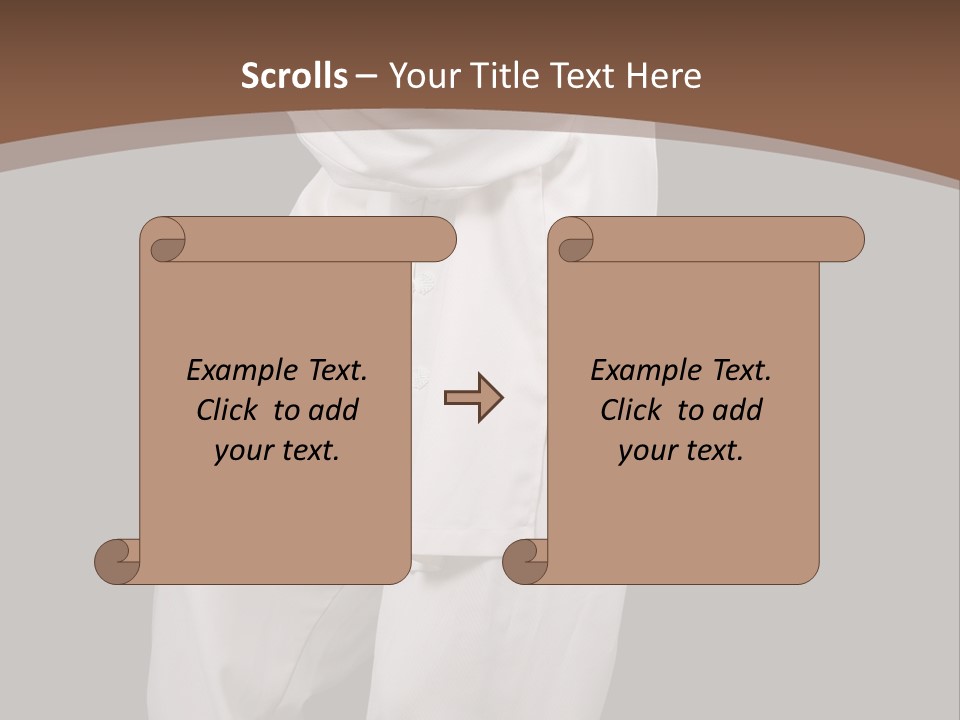 Scrolls – Your Title Text Here

Example Text. Click to add your text.

Example Text. Click to add your text.